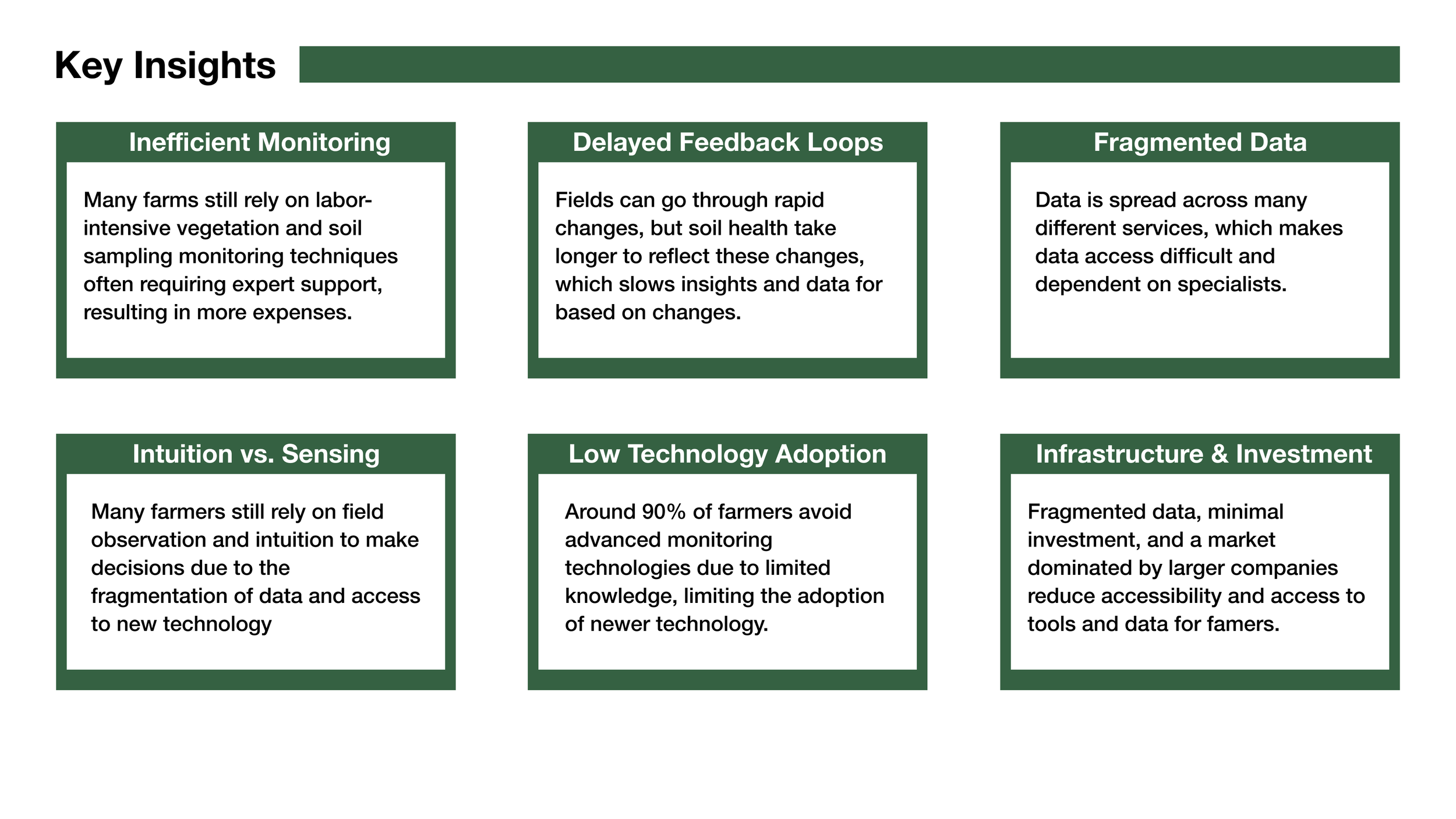 Key Insights

Inefficient Monitoring

Many farms still rely on labor-intensive vegetation and soil sampling monitoring techniques often requiring expert support, resulting in more expenses.

Delayed Feedback Loops

Fields can go through rapid changes, but soil health take longer to reflect these changes, which slows insights and data for based on changes.

Fragmented Data

Data is spread across many different services, which makes data access difficult and dependent on specialists.

Intuition vs. Sensing

Many farmers still rely on field observation and intuition to make decisions due to the fragmentation of data and access to new technology

Low Technology Adoption

Around 90% of farmers avoid advanced monitoring technologies due to limited knowledge, limiting the adoption of newer technology.

Infrastructure & Investment

Fragmented data, minimal investment, and a market dominated by larger companies reduce accessibility and access to tools and data for famers.